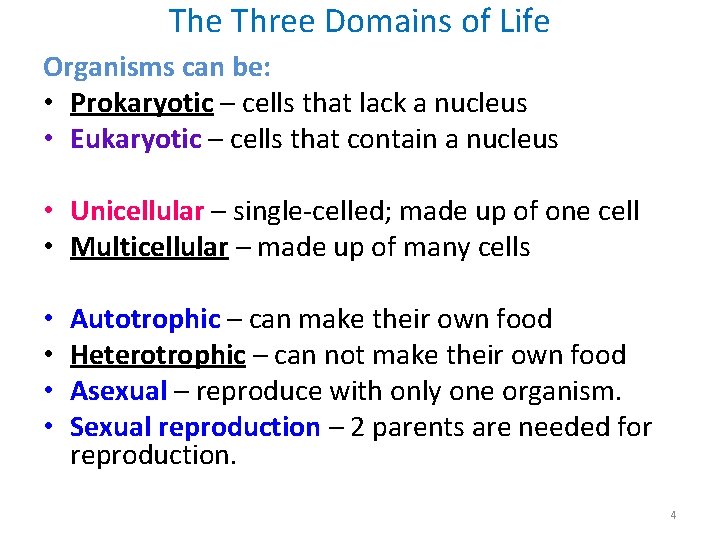 The Three Domains of Life

Organisms can be:

• Prokaryotic – cells that lack a nucleus
• Eukaryotic – cells that contain a nucleus

• Unicellular – single-celled; made up of one cell
• Multicellular – made up of many cells

• Autotrophic – can make their own food
• Heterotrophic – can not make their own food
• Asexual – reproduce with only one organism.
• Sexual reproduction – 2 parents are needed for reproduction.

4